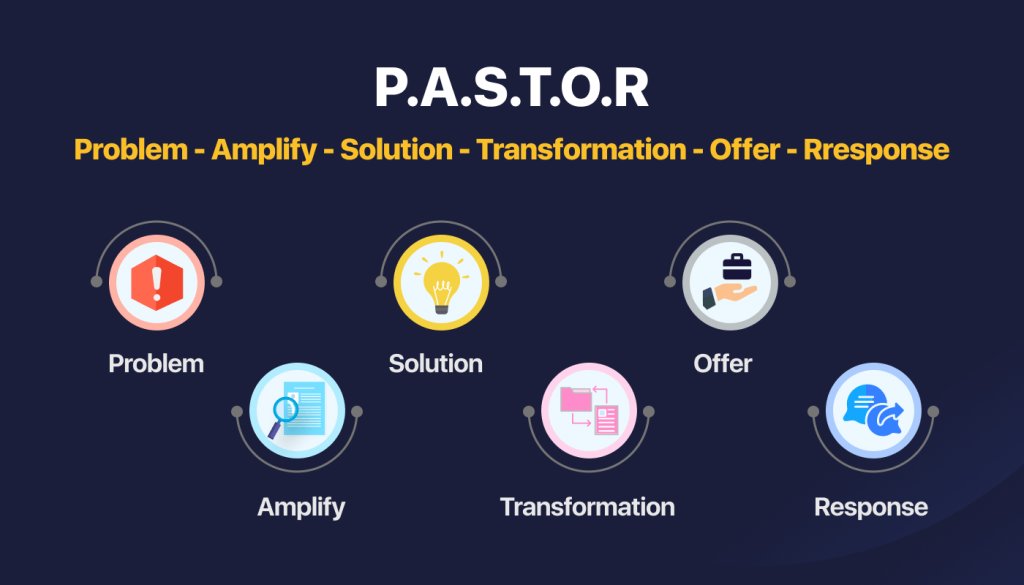 P.A.S.T.O.R

Problem - Amplify - Solution - Transformation - Offer - Rresponse

Problem

Amplify

Solution

Transformation

Offer

Response